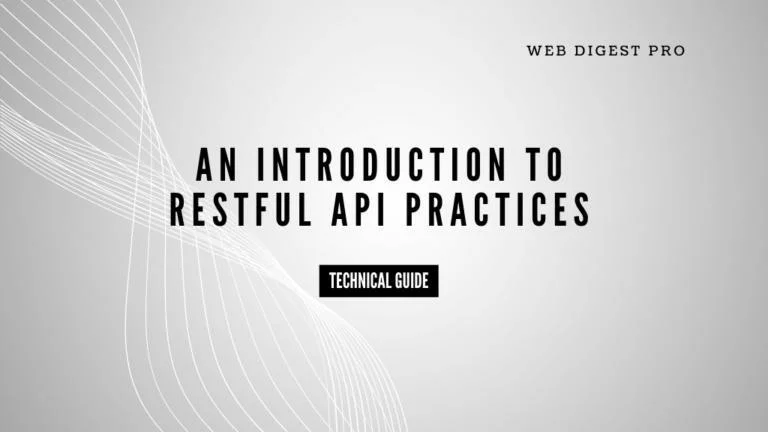 WEB DIGEST PRO

AN INTRODUCTION TO RESTFUL API PRACTICES

TECHNICAL GUIDE